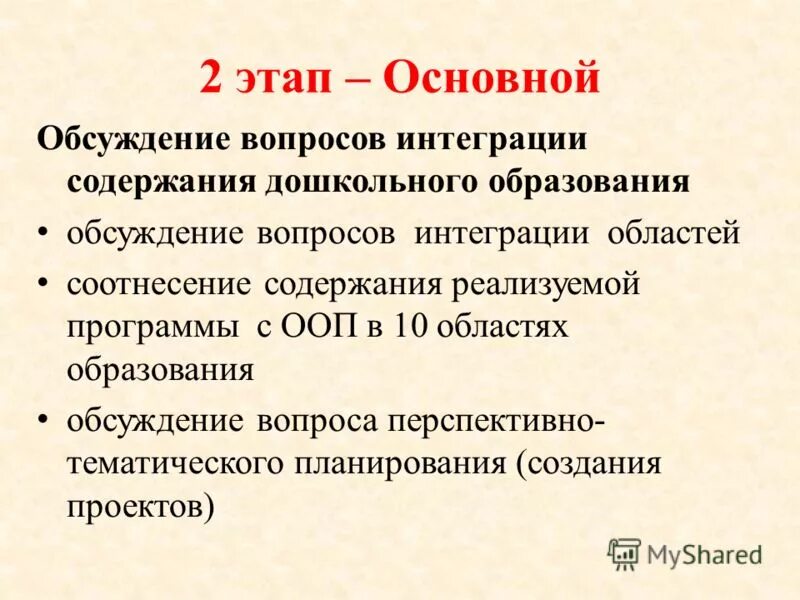 2 этап – Основной

Обсуждение вопросов интеграции содержания дошкольного образования

• обсуждение вопросов интеграции областей
• соотнесение содержания реализуемой программы с ООП в 10 областях образования
• обсуждение вопроса перспективно-тематического планирования (создания проектов)

MyShared